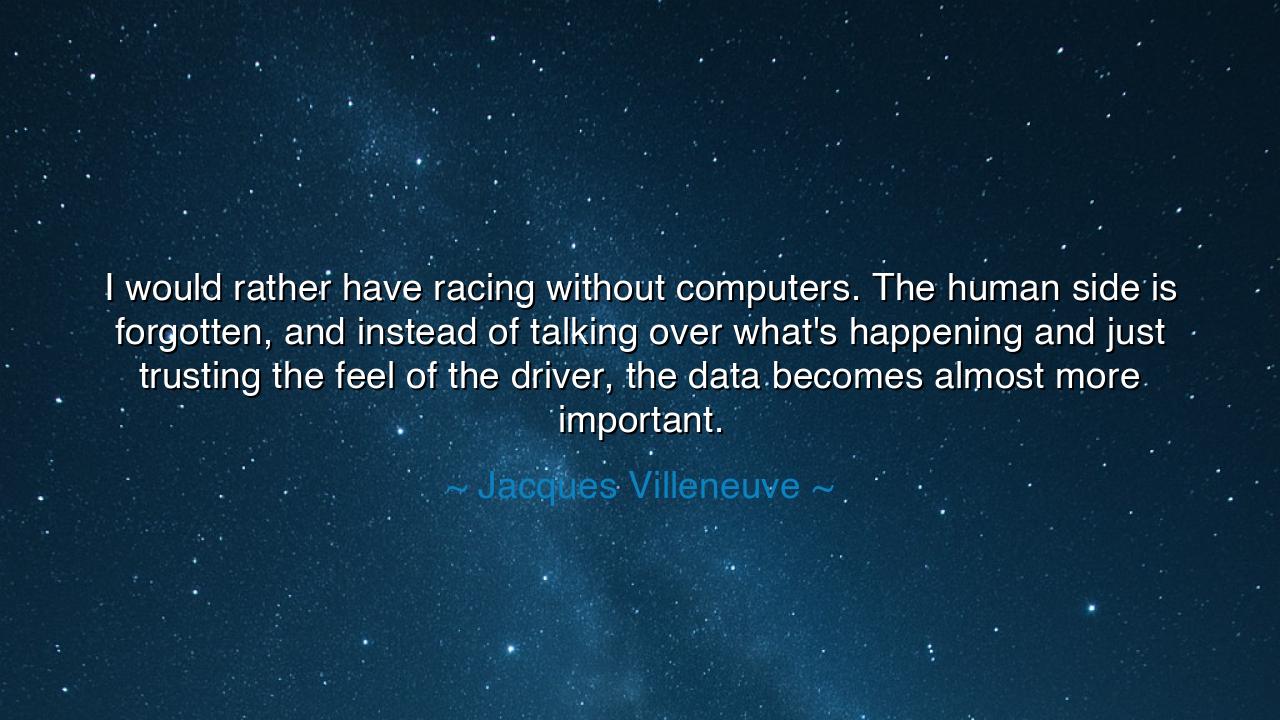 I would rather have racing without computers. The human side is forgotten, and instead of talking over what's happening and just trusting the feel of the driver, the data becomes almost more important.

~ Jacques Villeneuve ~